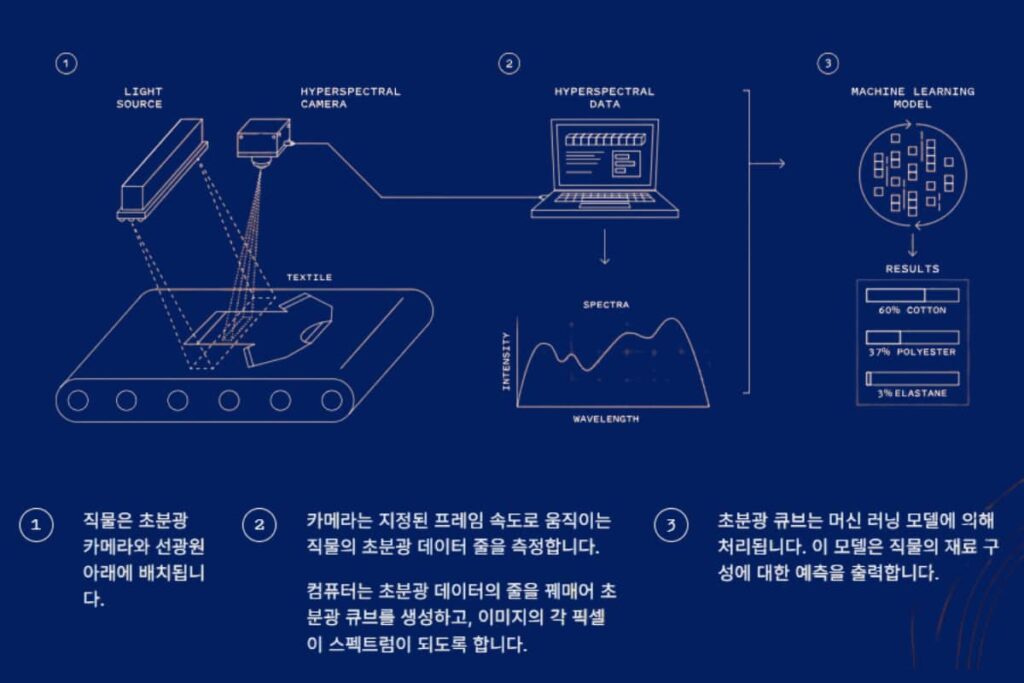 1

LIGHT SOURCE

HYPERSPECTRAL CAMERA

TEXTILE

2

HYPERSPECTRAL DATA

SPECTRA

INTENSITY

WAVELENGTH

3

MACHINE LEARNING MODEL

RESULTS

60% COTTON

37% POLYESTER

3% ELASTANE

1 직물은 초분광 카메라와 선광원 아래에 배치됩니다.

2 카메라는 지정된 프레임 속도로 움직이는 직물의 초분광 데이터 줄을 측정합니다.

컴퓨터는 초분광 데이터의 줄을 꿰매어 초분광 큐브를 생성하고, 이미지의 각 픽셀이 스펙트럼이 되도록 합니다.

3 초분광 큐브는 머신 러닝 모델에 의해 처리됩니다. 이 모델은 직물의 재료 구성에 대한 예측을 출력합니다.